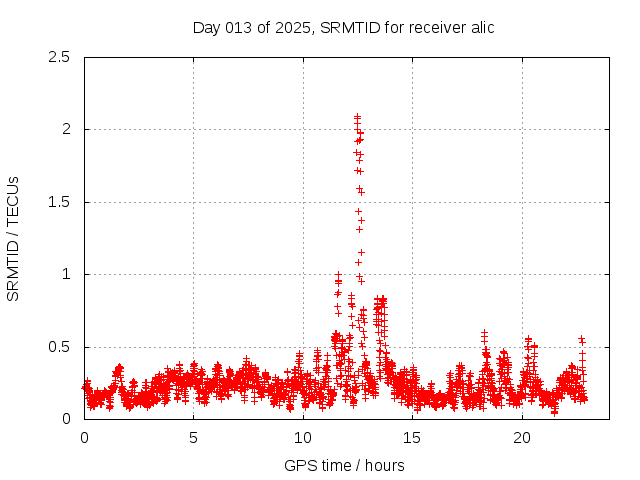 Day 013 of 2025, SRMTID for receiver alic

SRMTID / TECUs

2.5
2
1.5
1
0.5
0

0
5
10
15
20

GPS time / hours